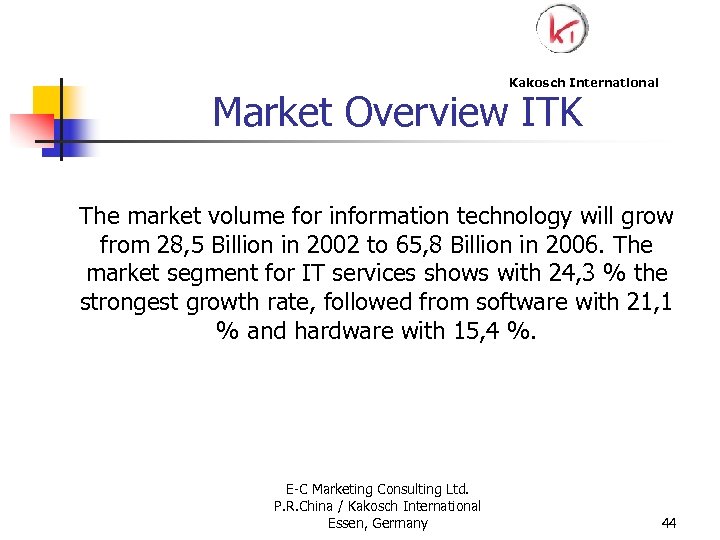 KI

Kakosch International

Market Overview ITK

The market volume for information technology will grow from 28,5 Billion in 2002 to 65,8 Billion in 2006. The market segment for IT services shows with 24,3 % the strongest growth rate, followed from software with 21,1 % and hardware with 15,4 %.

E-C Marketing Consulting Ltd.
P.R.China / Kakosch International
Essen, Germany

44